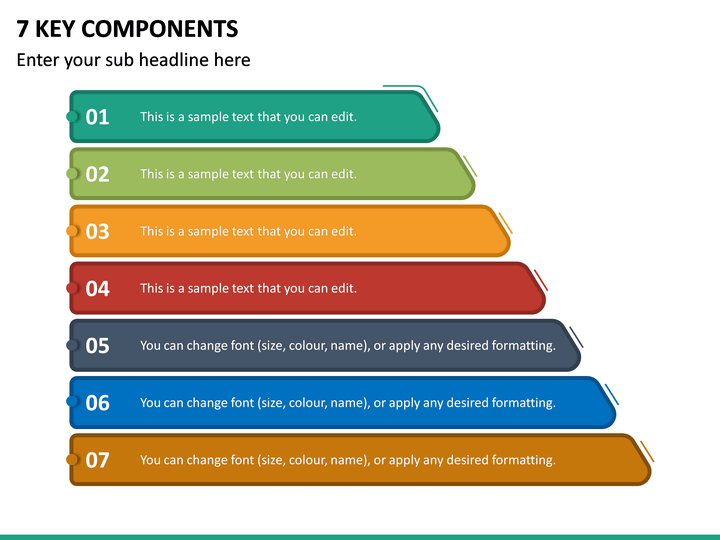 7 KEY COMPONENTS

Enter your sub headline here

01 This is a sample text that you can edit.

02 This is a sample text that you can edit.

03 This is a sample text that you can edit.

04 This is a sample text that you can edit.

05 You can change font (size, colour, name), or apply any desired formatting.

06 You can change font (size, colour, name), or apply any desired formatting.

07 You can change font (size, colour, name), or apply any desired formatting.